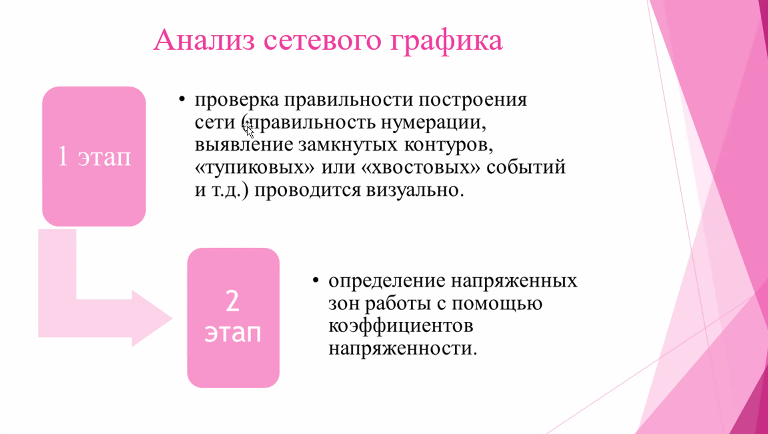 Анализ сетевого графика

1 этап

• проверка правильности построения сети (правильность нумерации, выявление замкнутых контуров, «тупиковых» или «хвостовых» событий и т.д.) проводится визуально.

2 этап

• определение напряженных зон работы с помощью коэффициентов напряженности.